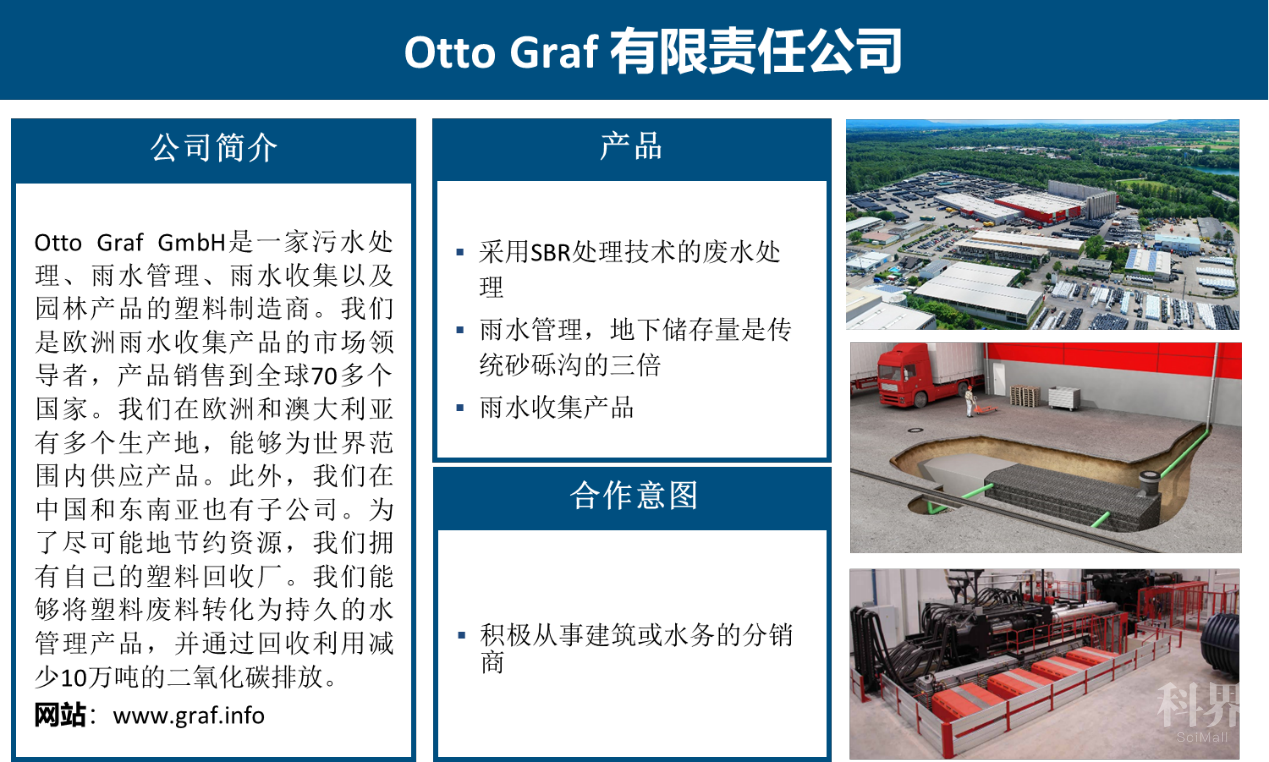 Otto Graf 有限责任公司

公司简介

Otto Graf GmbH是一家污水处理、雨水管理、雨水收集以及园林产品的塑料制造商。我们是欧洲雨水收集产品的市场领导者，产品销售到全球70多个国家。我们在欧洲和澳大利亚有多个生产地，能够为世界范围内供应产品。此外，我们在中国和东南亚也有子公司。为了尽可能地节约资源，我们拥有自己的塑料回收厂。我们能够将塑料废料转化为持久的水管理产品，并通过回收利用减少10万吨的二氧化碳排放。

网站：www.graf.info

产品

▪ 采用SBR处理技术的废水处理
▪ 雨水管理，地下储存量是传统砂砾沟的三倍
▪ 雨水收集产品

合作意图

▪ 积极从事建筑或水务的分销商

科界
SciMall